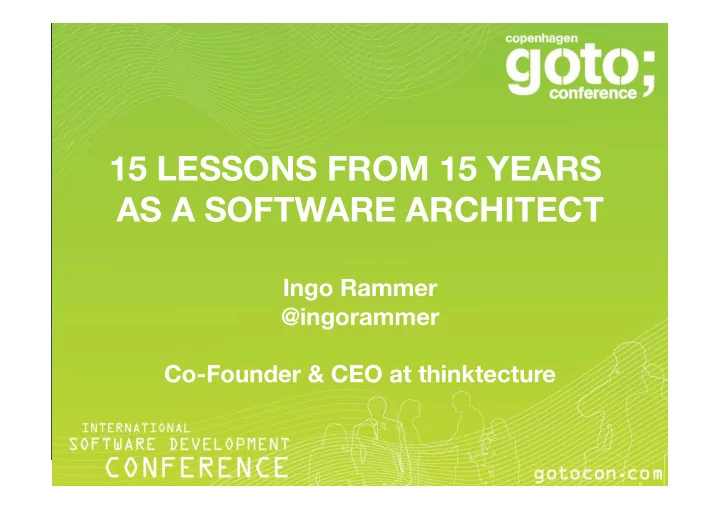 copenhagen
goto;
conference

15 LESSONS FROM 15 YEARS AS A SOFTWARE ARCHITECT

Ingo Rammer
@ingorammer

Co-Founder & CEO at thinktecture

INTERNATIONAL
SOFTWARE DEVELOPMENT
CONFERENCE

gotocon.com